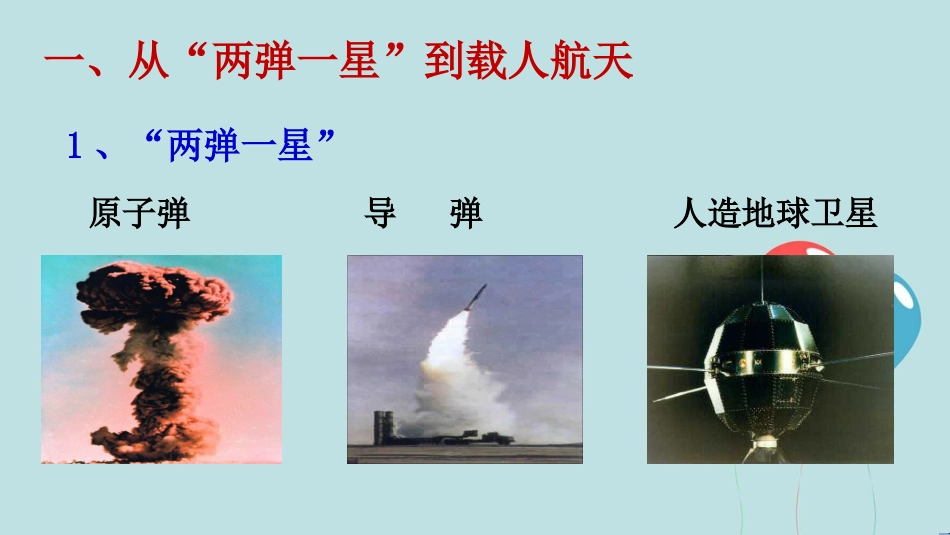 一、从“两弹一星”到载人航天

1、“两弹一星”

原子弹

导 弹

人造地球卫星